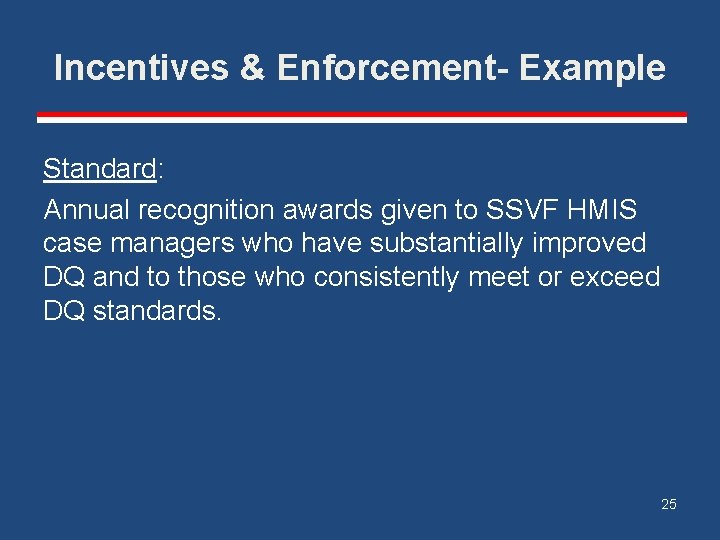 Incentives & Enforcement- Example

Standard:

Annual recognition awards given to SSVF HMIS case managers who have substantially improved DQ and to those who consistently meet or exceed DQ standards.

25